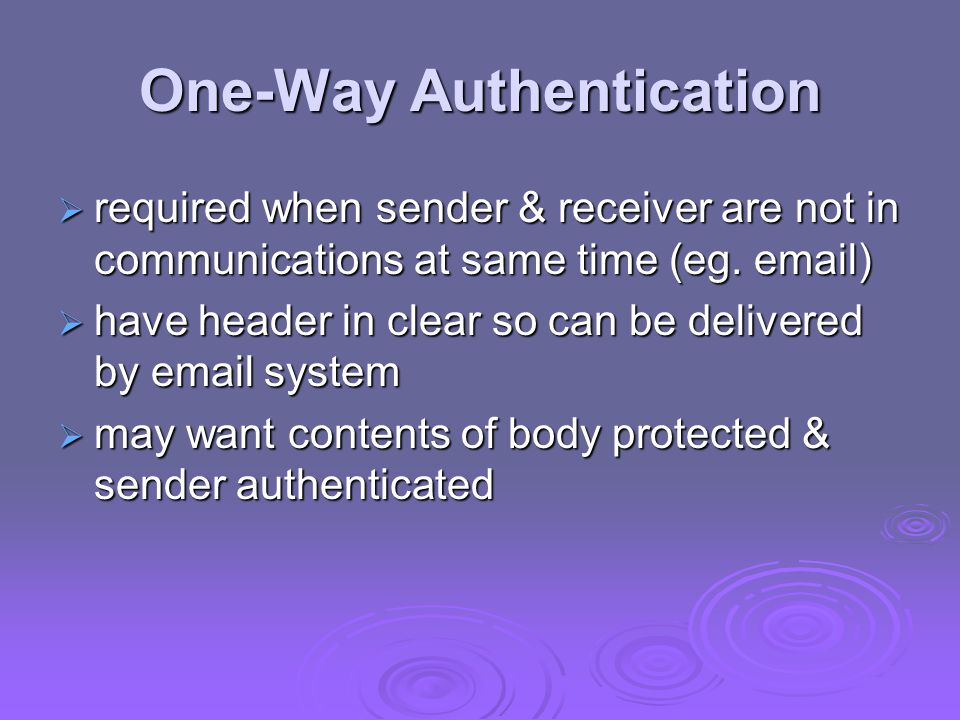 One-Way Authentication

➢ required when sender & receiver are not in communications at same time (eg. email)

➢ have header in clear so can be delivered by email system

➢ may want contents of body protected & sender authenticated